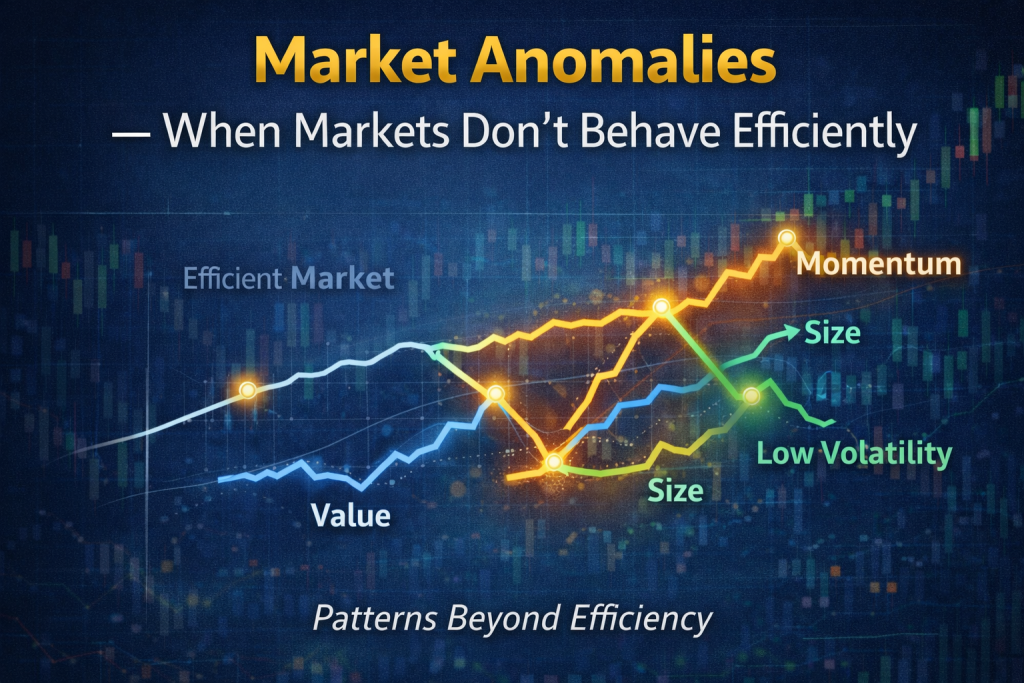 Market Anomalies

— When Markets Don't Behave Efficiently

Efficient Market

Momentum

Size

Low Volatility

Size

Value

Patterns Beyond Efficiency